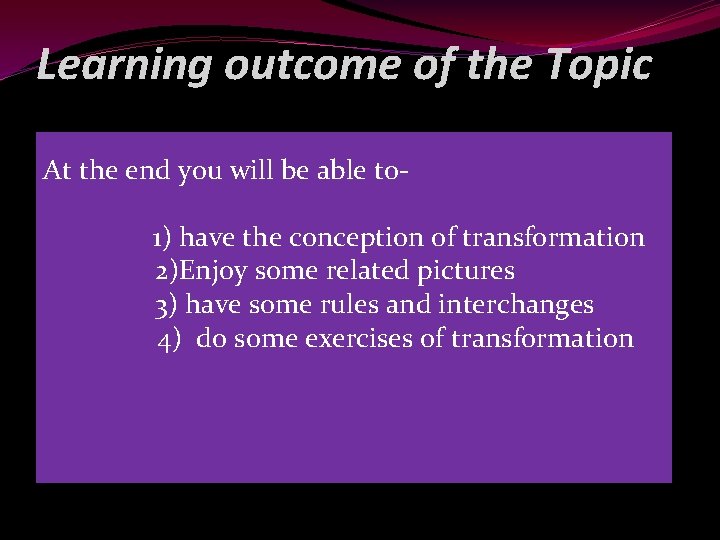 Learning outcome of the Topic

At the end you will be able to-

1) have the conception of transformation
2)Enjoy some related pictures
3) have some rules and interchanges
4) do some exercises of transformation